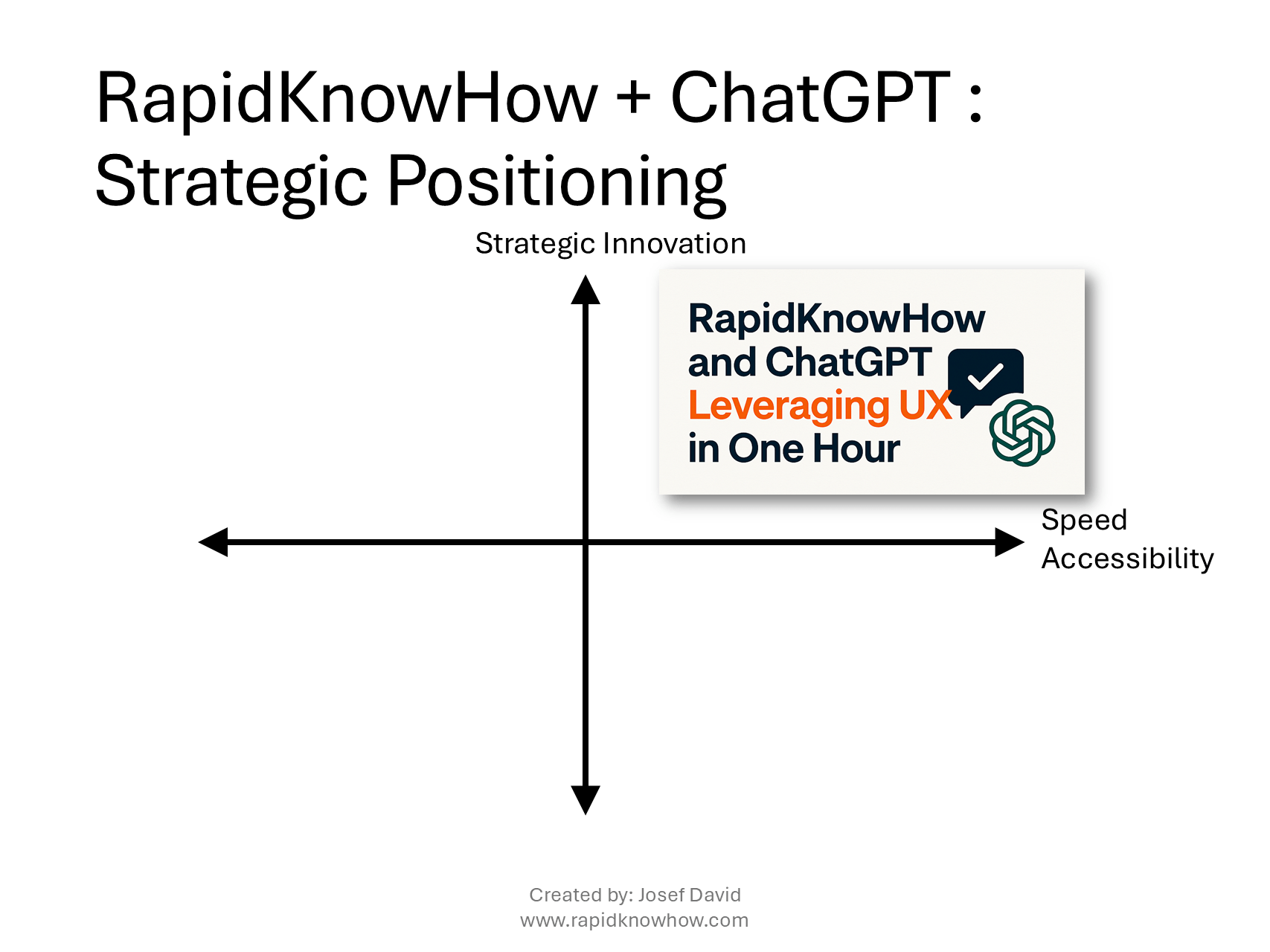 RapidKnowHow + ChatGPT : Strategic Positioning

Strategic Innovation

RapidKnowHow and ChatGPT Leveraging UX in One Hour

Speed
Accessibility

Created by: Josef David
www.rapidknowhow.com